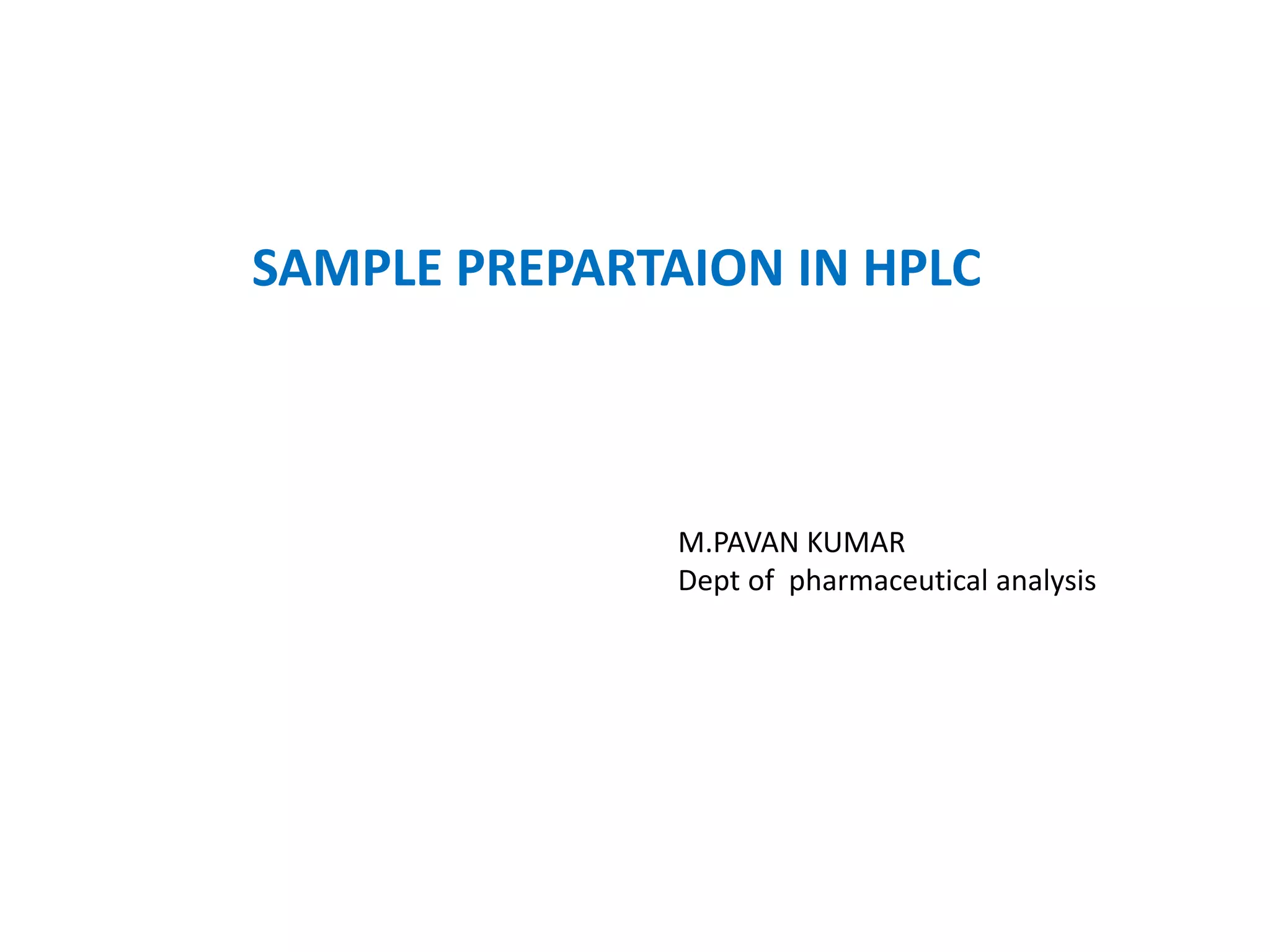 SAMPLE PREPARTAION IN HPLC

M.PAVAN KUMAR
Dept of pharmaceutical analysis